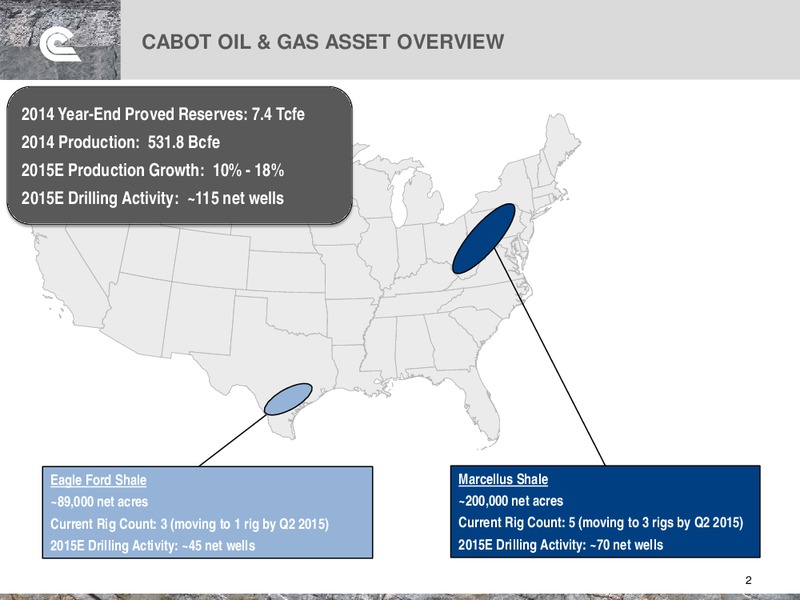 CABOT OIL & GAS ASSET OVERVIEW

2014 Year-End Proved Reserves: 7.4 Tcfe
2014 Production: 531.8 Bcfe
2015E Production Growth: 10% - 18%
2015E Drilling Activity: ~115 net wells

Eagle Ford Shale
~89,000 net acres
Current Rig Count: 3 (moving to 1 rig by Q2 2015)
2015E Drilling Activity: ~45 net wells

Marcellus Shale
~200,000 net acres
Current Rig Count: 5 (moving to 3 rigs by Q2 2015)
2015E Drilling Activity: ~70 net wells

2